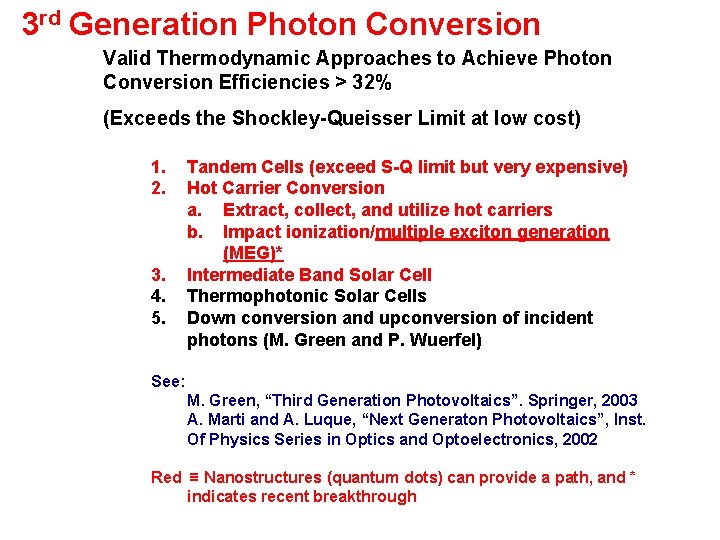 3rd Generation Photon Conversion

Valid Thermodynamic Approaches to Achieve Photon Conversion Efficiencies > 32%

(Exceeds the Shockley-Queisser Limit at low cost)

1. Tandem Cells (exceed S-Q limit but very expensive)
2. Hot Carrier Conversion
 a. Extract, collect, and utilize hot carriers
 b. Impact ionization/multiple exciton generation (MEG)*
3. Intermediate Band Solar Cell
4. Thermophotonic Solar Cells
5. Down conversion and upconversion of incident photons (M. Green and P. Wuerfel)

See:
M. Green, “Third Generation Photovoltaics”. Springer, 2003
A. Marti and A. Luque, “Next Generaton Photovoltaics”, Inst. Of Physics Series in Optics and Optoelectronics, 2002

Red ≡ Nanostructures (quantum dots) can provide a path, and * indicates recent breakthrough